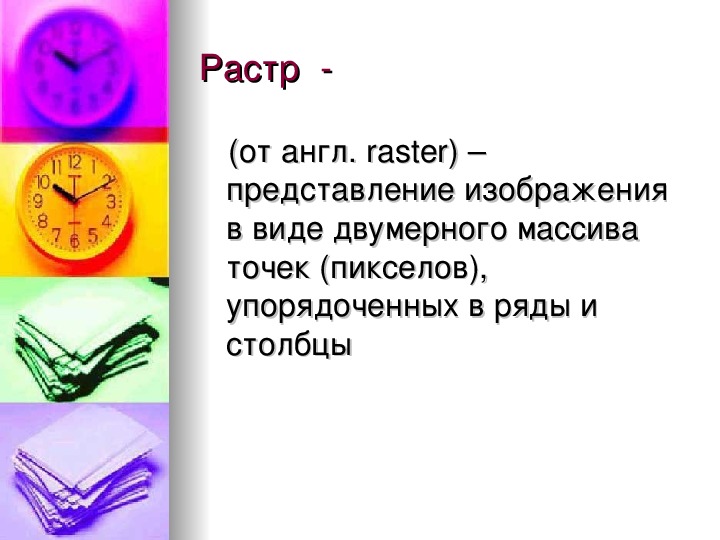 Растр -

(от англ. raster) – представление изображения в виде двумерного массива точек (пикселов), упорядоченных в ряды и столбцы